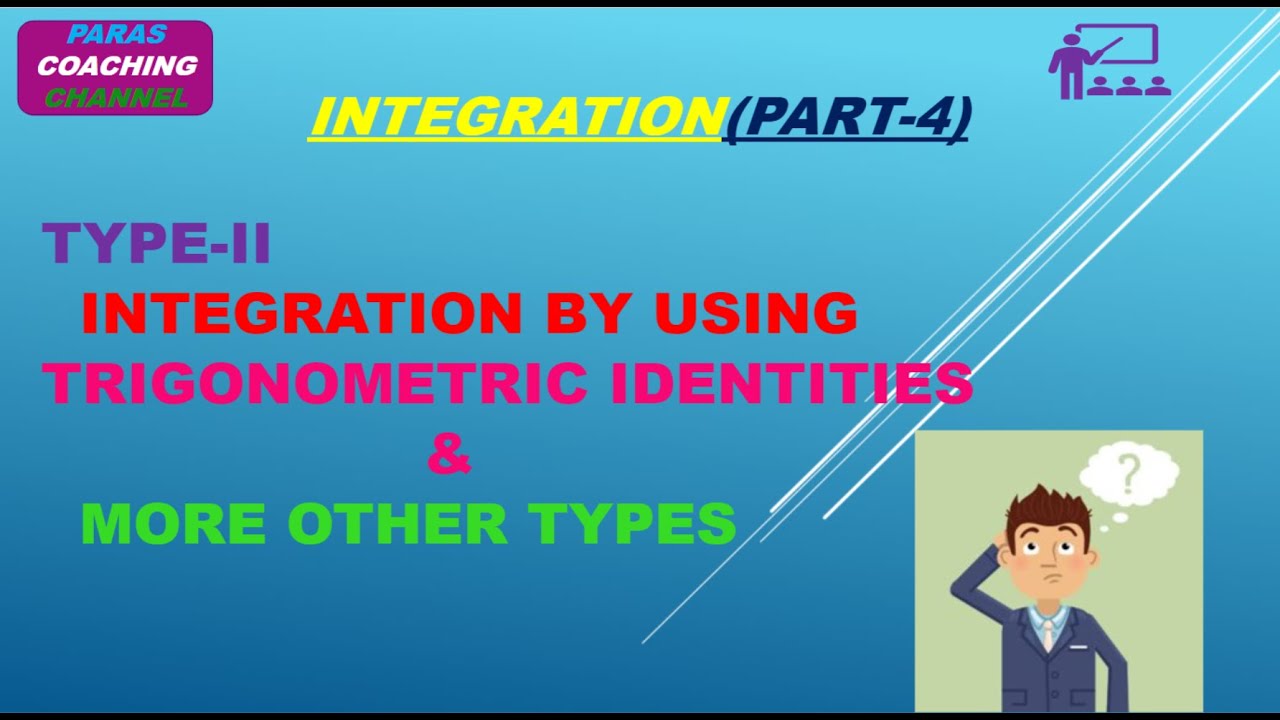 PARAS
COACHING
CHANNEL

INTEGRATION(PART-4)

TYPE-II
INTEGRATION BY USING TRIGONOMETRIC IDENTITIES
&
MORE OTHER TYPES

?